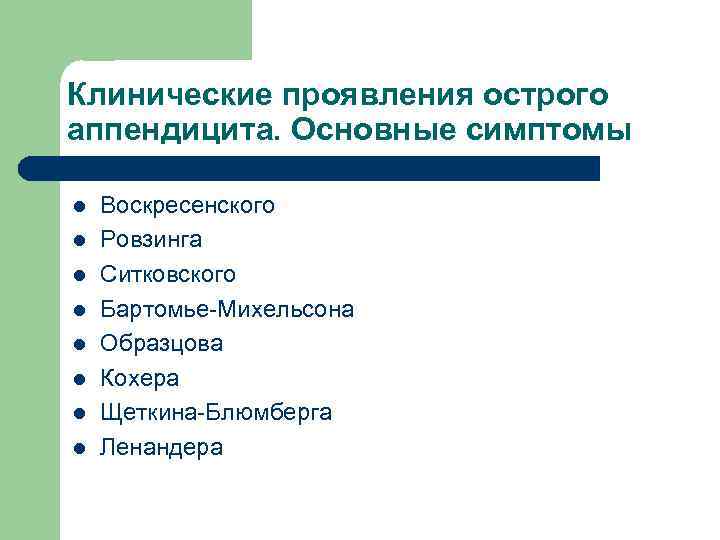 Клинические проявления острого аппендицита. Основные симптомы

- Воскресенского
- Ровзинга
- Ситковского
- Бартомье-Михельсона
- Образцова
- Кохера
- Щеткина-Блюмберга
- Ленандера